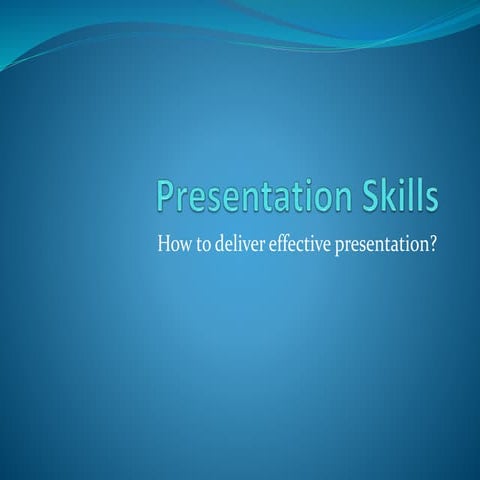 Presentation Skills

How to deliver effective presentation?